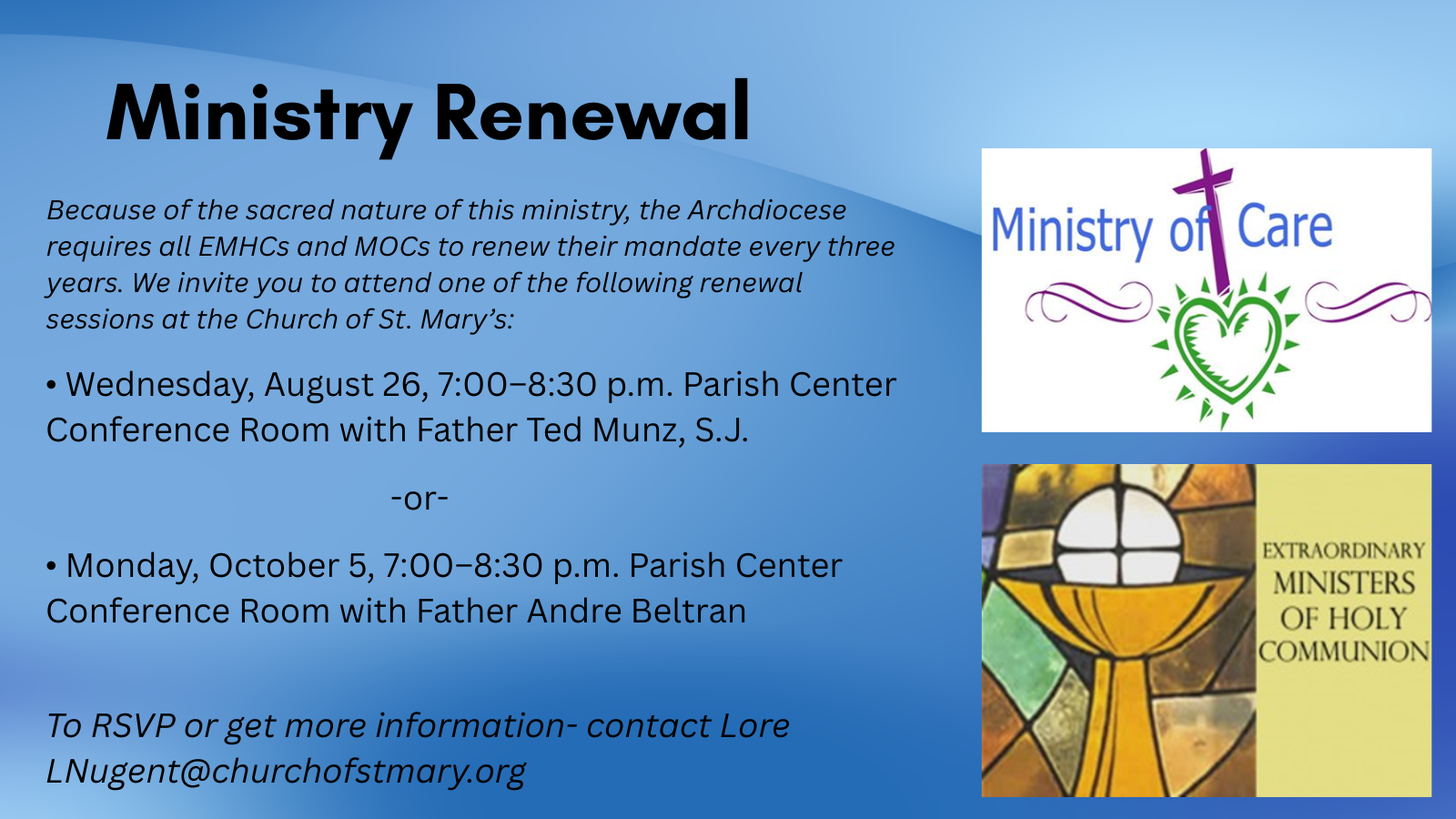 Ministry Renewal

Because of the sacred nature of this ministry, the Archdiocese requires all EMHCs and MOCs to renew their mandate every three years. We invite you to attend one of the following renewal sessions at the Church of St. Mary's:

• Wednesday, August 26, 7:00–8:30 p.m. Parish Center Conference Room with Father Ted Munz, S.J.

-or-

• Monday, October 5, 7:00–8:30 p.m. Parish Center Conference Room with Father Andre Beltran

To RSVP or get more information- contact Lore LNugent@churchofstmary.org

Ministry of Care

EXTRAORDINARY MINISTERS OF HOLY COMMUNION